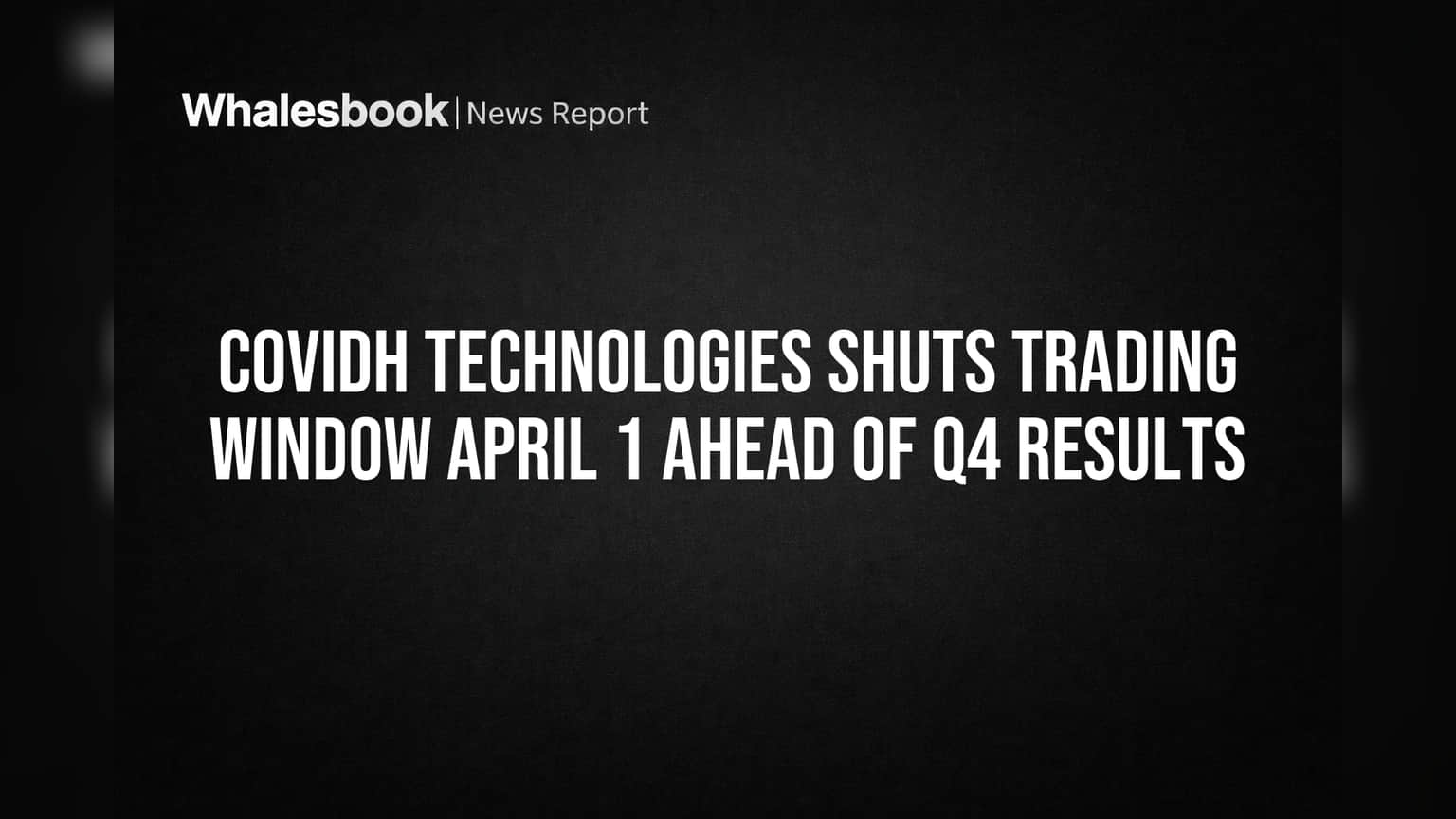 Whalesbook | News Report

COVIDH TECHNOLOGIES SHUTS TRADING WINDOW APRIL 1 AHEAD OF Q4 RESULTS